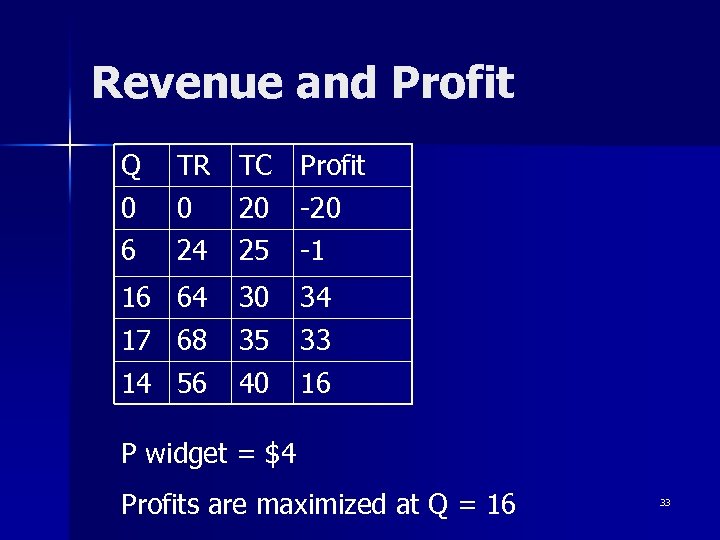 Revenue and Profit

| Q | TR | TC | Profit |
|---|---|---|---|
| 0 | 0 | 20 | -20 |
| 6 | 24 | 25 | -1 |
| 16 | 64 | 30 | 34 |
| 17 | 68 | 35 | 33 |
| 14 | 56 | 40 | 16 |

P widget = \$4

Profits are maximized at Q = 16

33